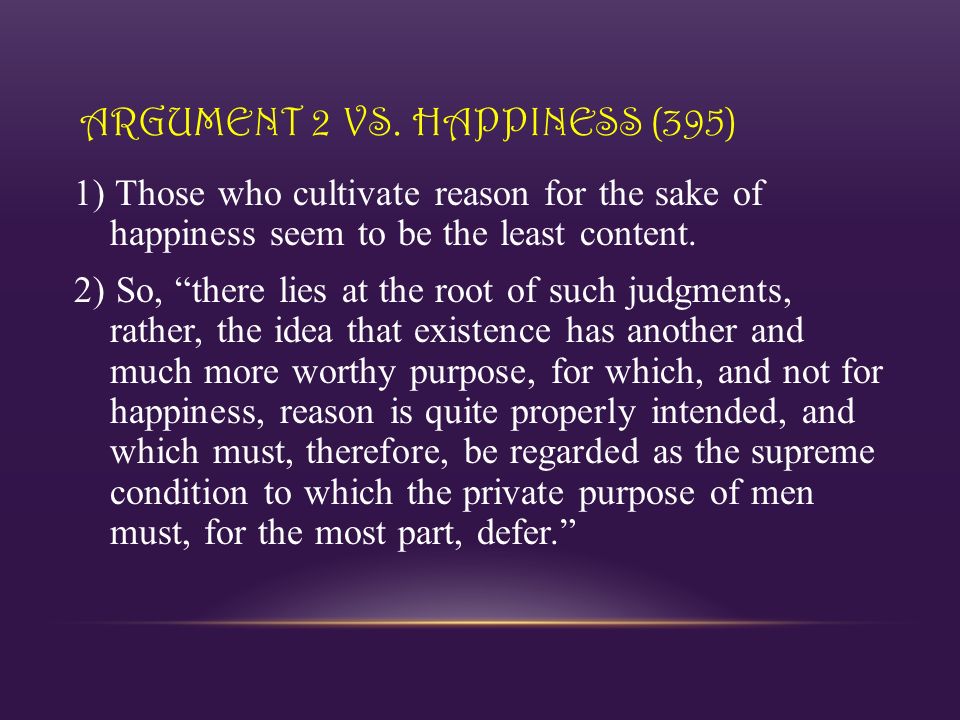 ARGUMENT 2 VS. HAPPINESS (395)

1) Those who cultivate reason for the sake of happiness seem to be the least content.

2) So, “there lies at the root of such judgments, rather, the idea that existence has another and much more worthy purpose, for which, and not for happiness, reason is quite properly intended, and which must, therefore, be regarded as the supreme condition to which the private purpose of men must, for the most part, defer.”